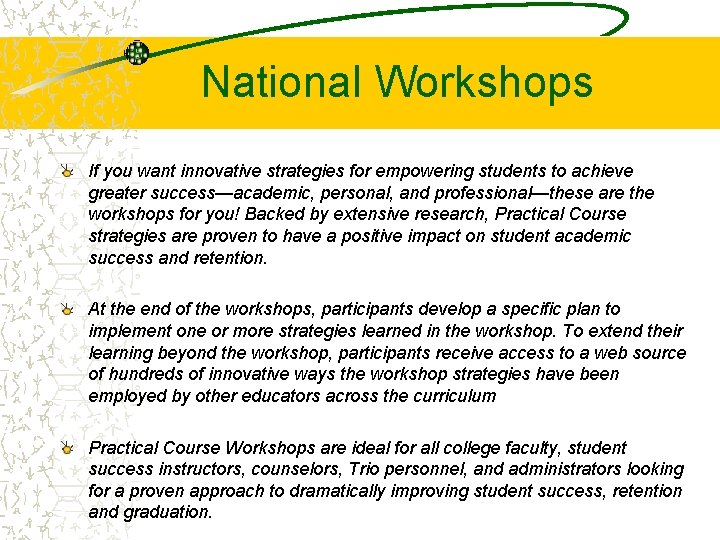 National Workshops

If you want innovative strategies for empowering students to achieve greater success—academic, personal, and professional—these are the workshops for you! Backed by extensive research, Practical Course strategies are proven to have a positive impact on student academic success and retention.

At the end of the workshops, participants develop a specific plan to implement one or more strategies learned in the workshop. To extend their learning beyond the workshop, participants receive access to a web source of hundreds of innovative ways the workshop strategies have been employed by other educators across the curriculum

Practical Course Workshops are ideal for all college faculty, student success instructors, counselors, Trio personnel, and administrators looking for a proven approach to dramatically improving student success, retention and graduation.